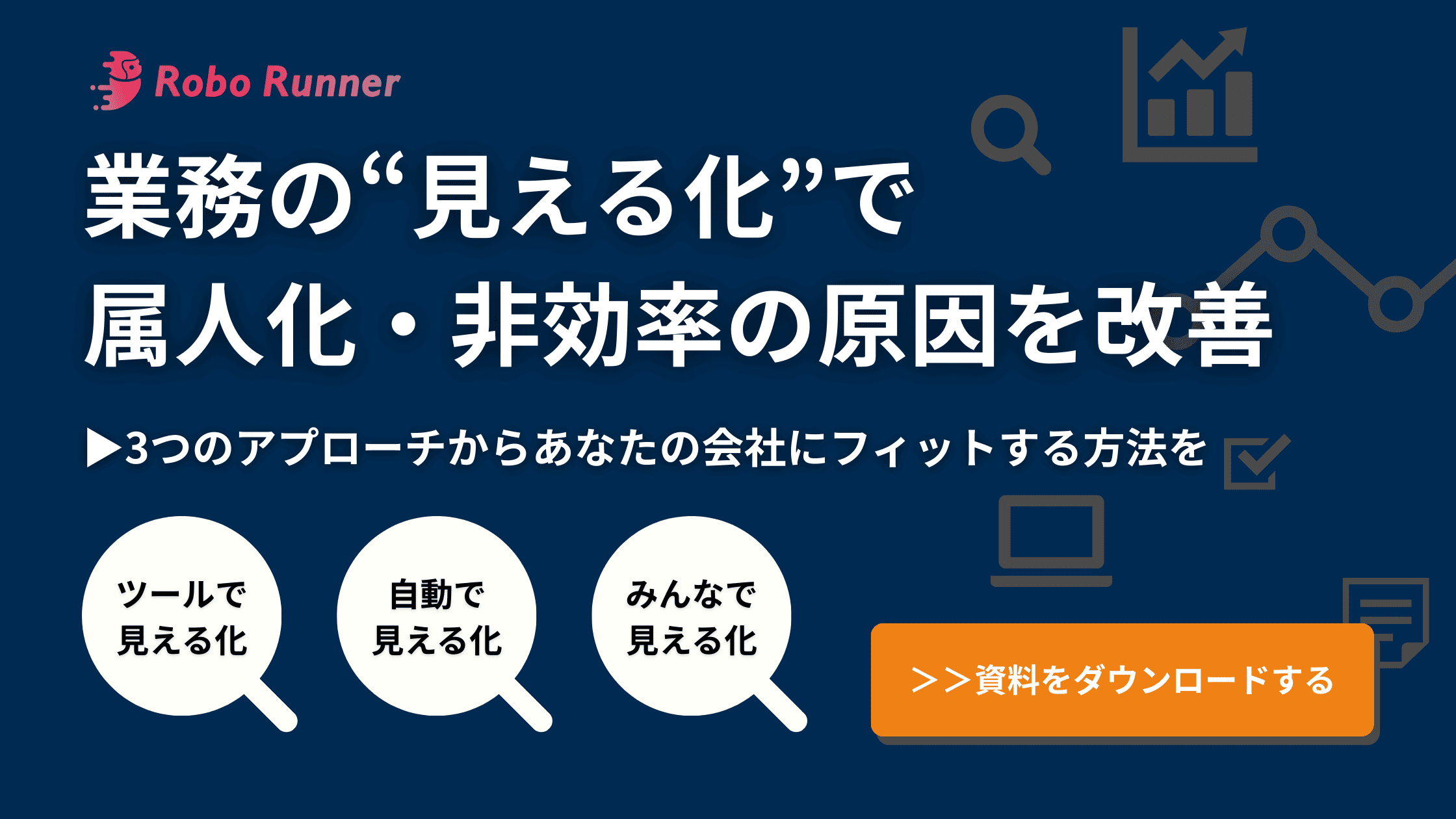 Robo Runner

業務の“見える化”で
属人化・非効率の原因を改善

▶3つのアプローチからあなたの会社にフィットする方法を

ツールで
見える化

自動で
見える化

みんなで
見える化

＞＞資料をダウンロードする